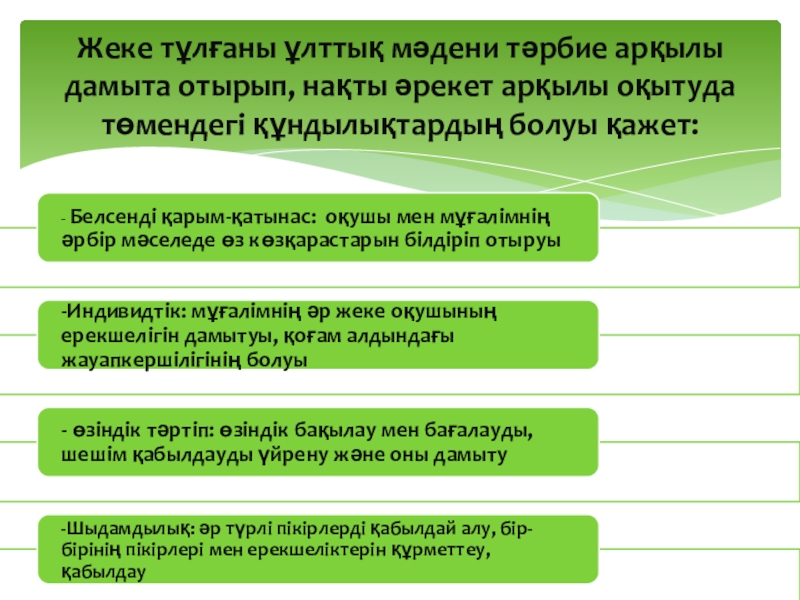 Жеке тұлғаны ұлттық мәдени тәрбие арқылы дамыта отырып, нақты әрекет арқылы оқытуда төмендегі құндылықтардың болуы қажет:

- Белсенді қарым-қатынас: оқушы мен мұғалімнің әрбір мәселеде өз көзқарастарын білдіріп отыруы

-Индивидтік: мұғалімнің әр жеке оқушының ерекшелігін дамытуы, қоғам алдындағы жауапкершілігінің болуы

- өзіндік тәртіп: өзіндік бақылау мен бағалауды, шешім қабылдауды үйрену және оны дамыту

-Шыдамдылық: әр түрлі пікірлерді қабылдай алу, бір-бірінің пікірлері мен ерекшеліктерін құрметтеу, қабылдау